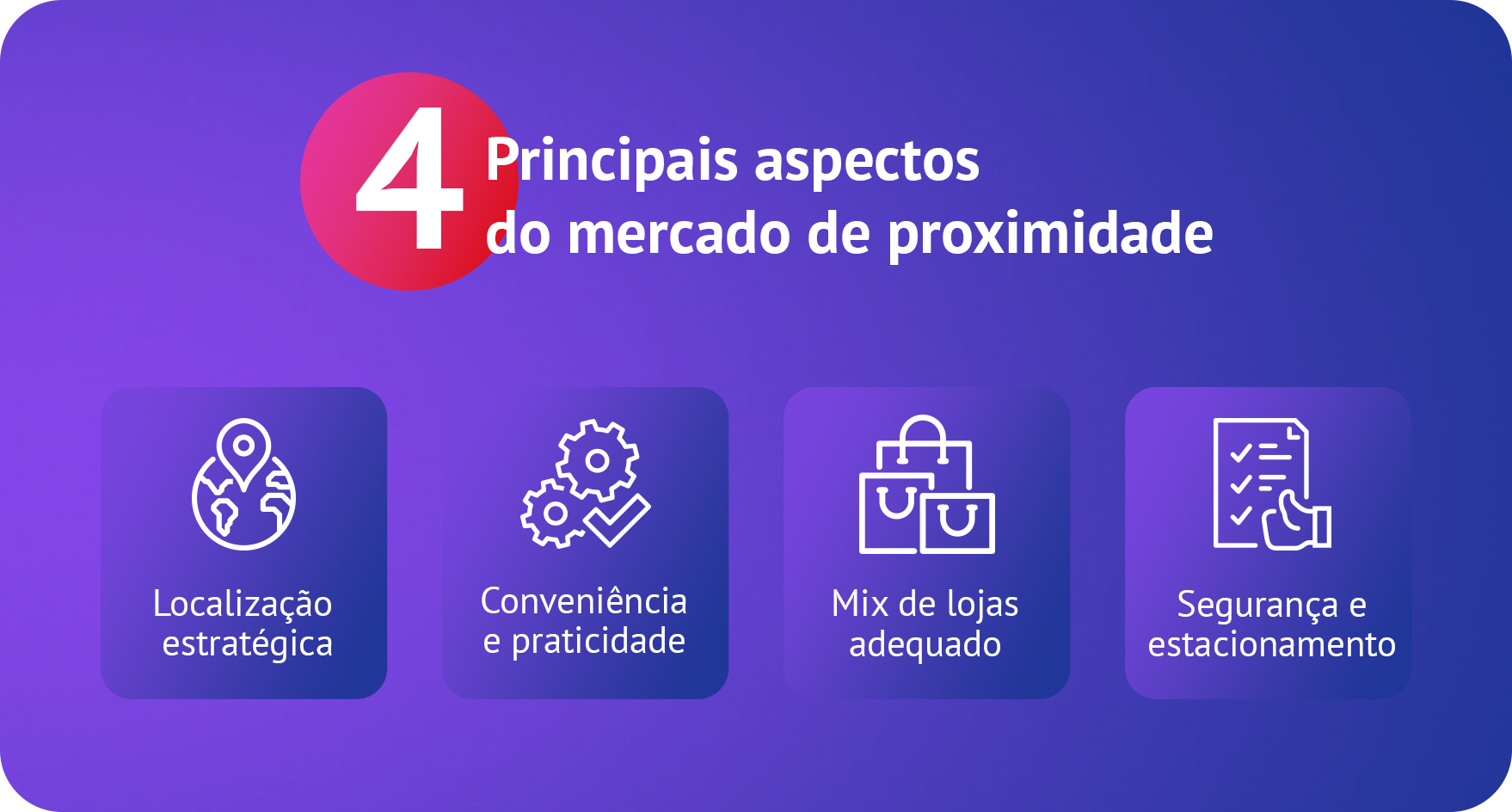 4 Principais aspectos do mercado de proximidade

Localização estratégica

Conveniência e praticidade

Mix de lojas adequado

Segurança e estacionamento